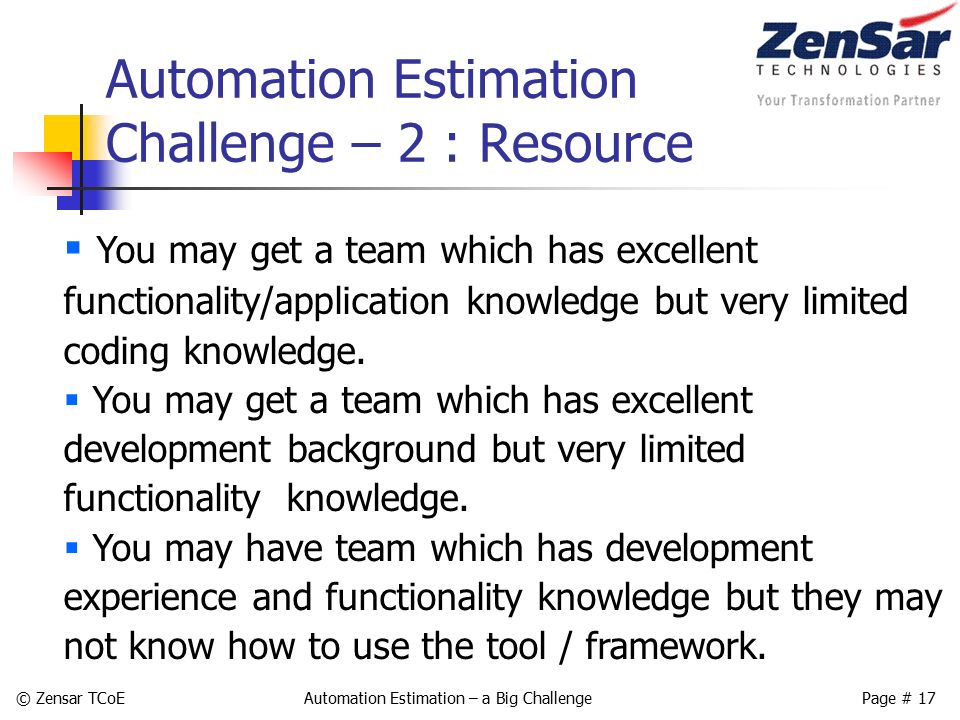 ZenSar
TECHNOLOGIES
Your Transformation Partner

Automation Estimation Challenge – 2 : Resource

▪ You may get a team which has excellent functionality/application knowledge but very limited coding knowledge.

▪ You may get a team which has excellent development background but very limited functionality knowledge.

▪ You may have team which has development experience and functionality knowledge but they may not know how to use the tool / framework.

© Zensar TCoE

Automation Estimation – a Big Challenge

Page # 17